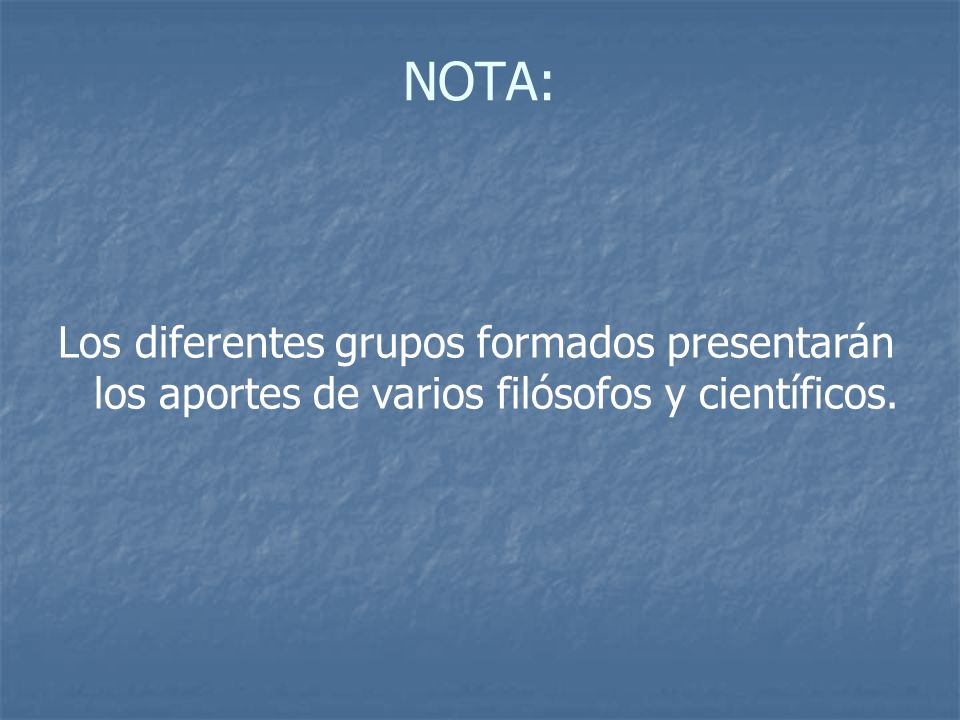 NOTA:

Los diferentes grupos formados presentarán los aportes de varios filósofos y científicos.